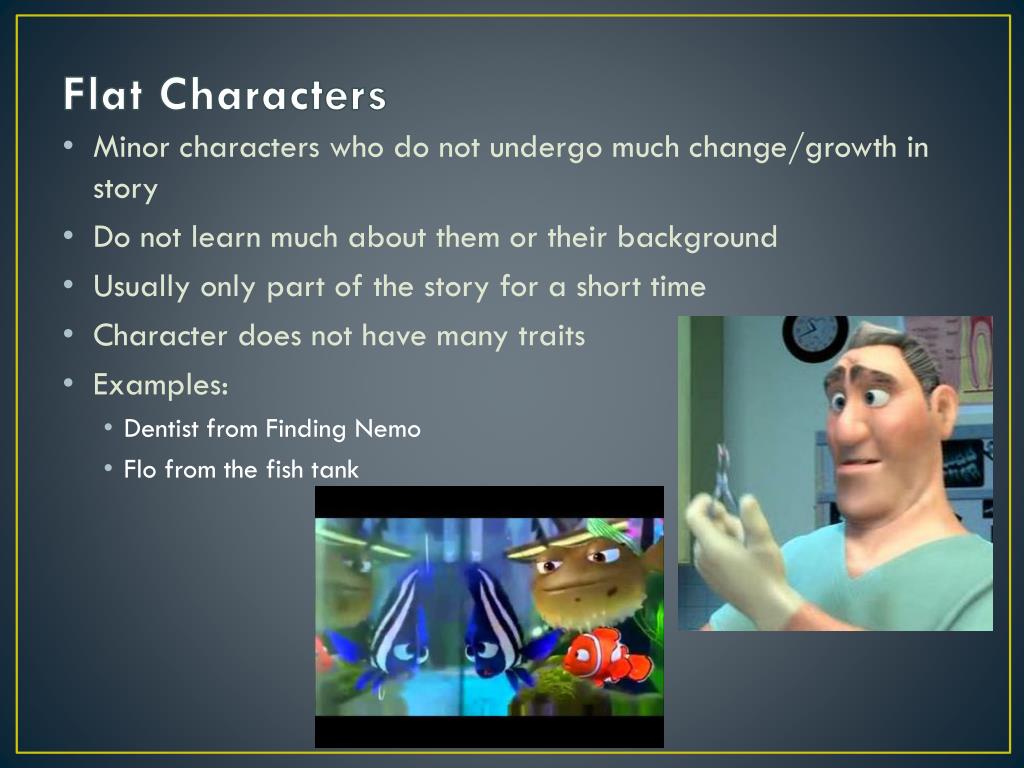 Flat Characters

• Minor characters who do not undergo much change/growth in story
• Do not learn much about them or their background
• Usually only part of the story for a short time
• Character does not have many traits
• Examples:
  • Dentist from Finding Nemo
  • Flo from the fish tank